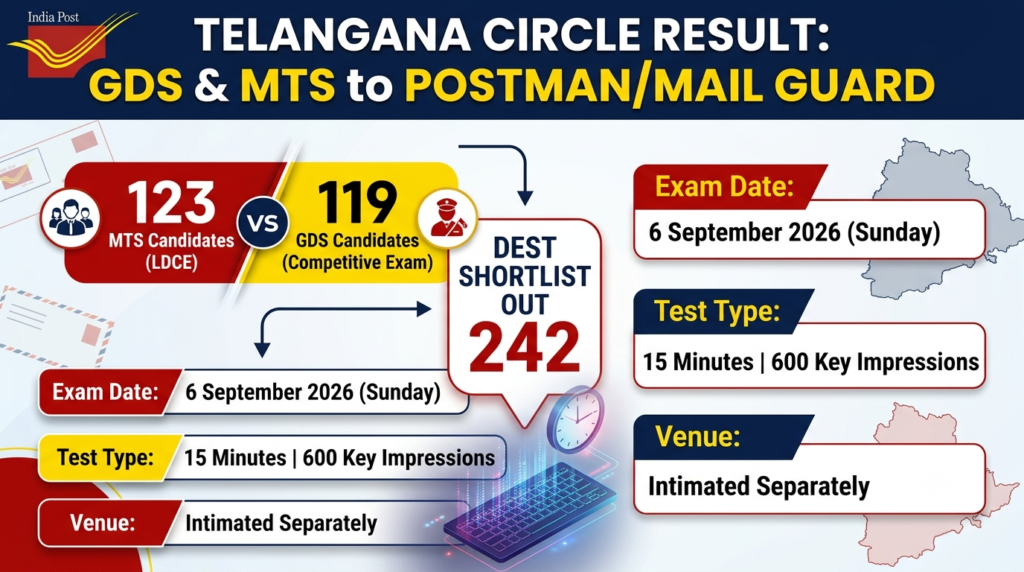 India Post

TELANGANA CIRCLE RESULT:
GDS & MTS to POSTMAN/MAIL GUARD

123
MTS Candidates
(LDCE)

VS

119
GDS Candidates
(Competitive Exam)

DEST
SHORTLIST
OUT
242

Exam Date:
6 September 2026 (Sunday)

Test Type:
15 Minutes | 600 Key Impressions

Venue:
Intimated Separately

Exam Date:
6 September 2026 (Sunday)

Test Type:
15 Minutes | 600 Key Impressions

Venue:
Intimated Separately